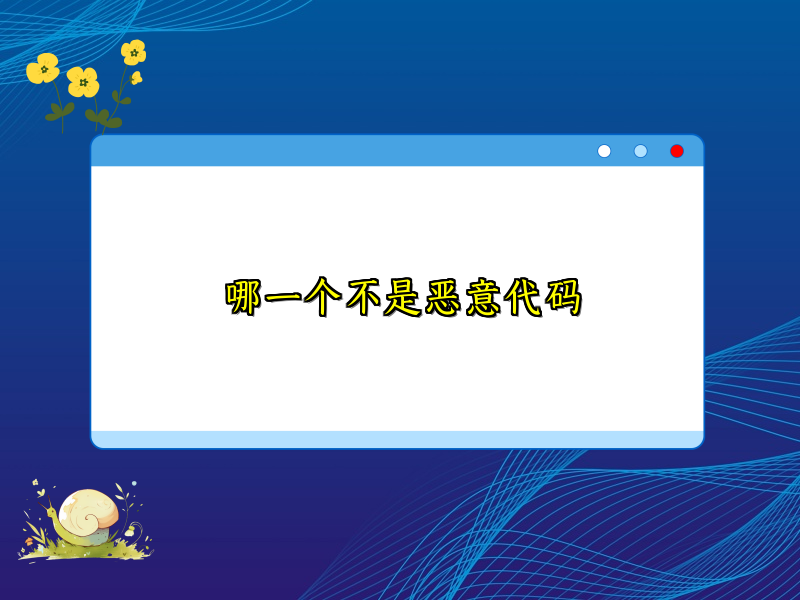 哪一个不是恶意代码